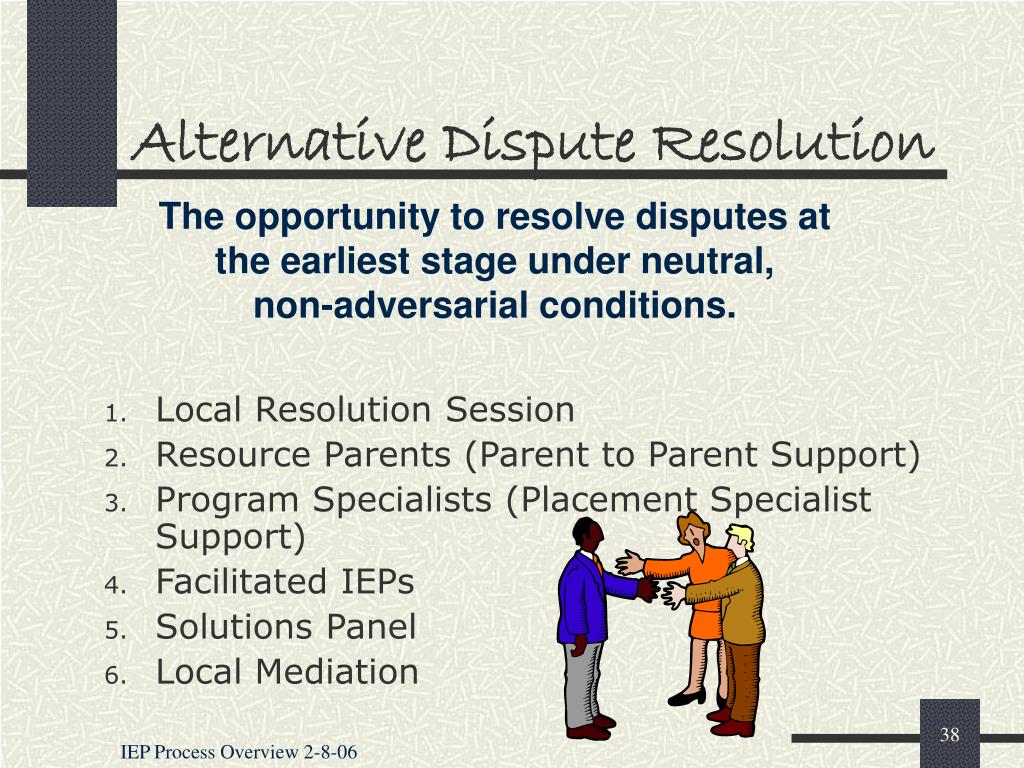 Alternative Dispute Resolution

The opportunity to resolve disputes at the earliest stage under neutral, non-adversarial conditions.

1. Local Resolution Session
2. Resource Parents (Parent to Parent Support)
3. Program Specialists (Placement Specialist Support)
4. Facilitated IEPs
5. Solutions Panel
6. Local Mediation

IEP Process Overview 2-8-06

38